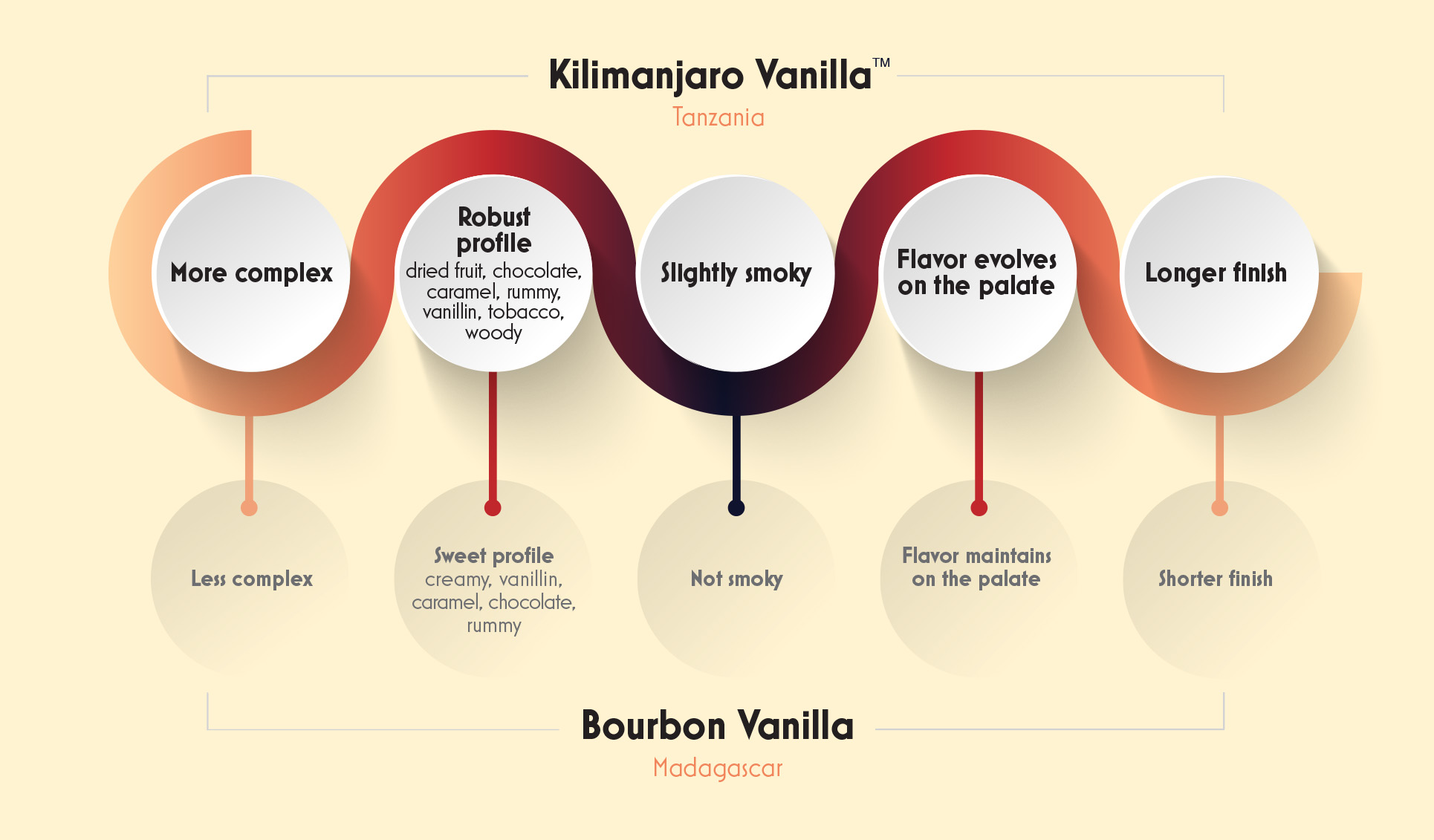 Kilimanjaro Vanilla™

Tanzania

More complex

Robust profile
dried fruit, chocolate, caramel, rummy, vanillin, tobacco, woody

Slightly smoky

Flavor evolves on the palate

Longer finish

Less complex

Sweet profile
creamy, vanillin, caramel, chocolate, rummy

Not smoky

Flavor maintains on the palate

Shorter finish

Bourbon Vanilla

Madagascar